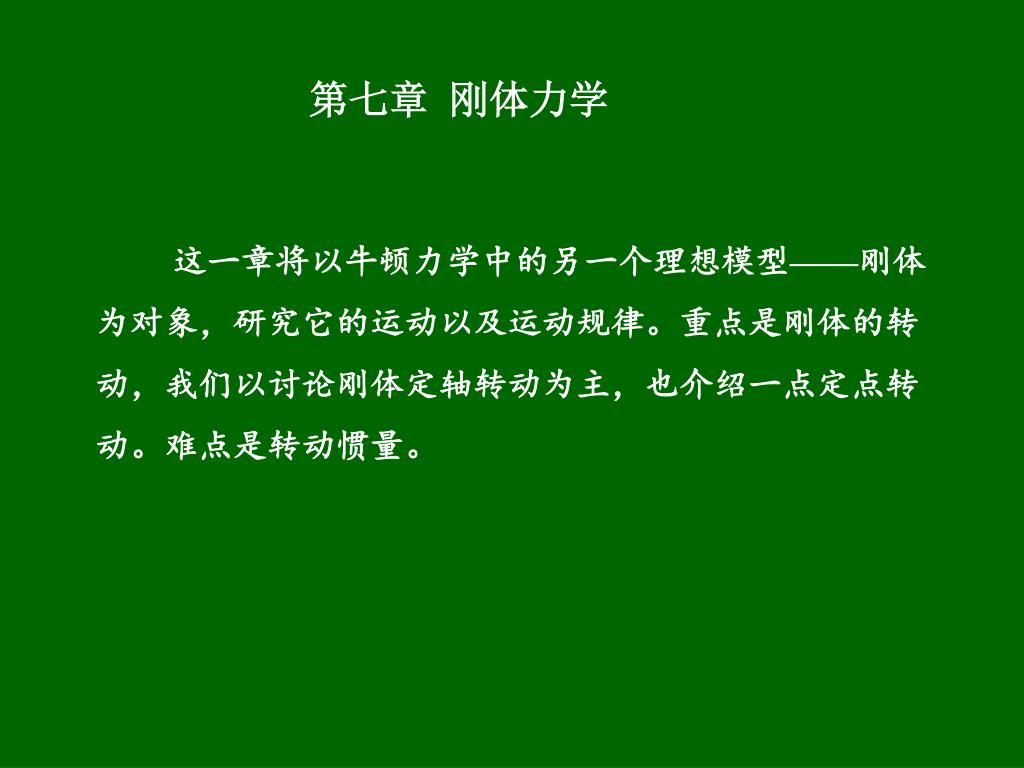 第七章 刚体力学

这一章将以牛顿力学中的另一个理想模型——刚体为对象，研究它的运动以及运动规律。重点是刚体的转动，我们以讨论刚体定轴转动为主，也介绍一点定点转动。难点是转动惯量。